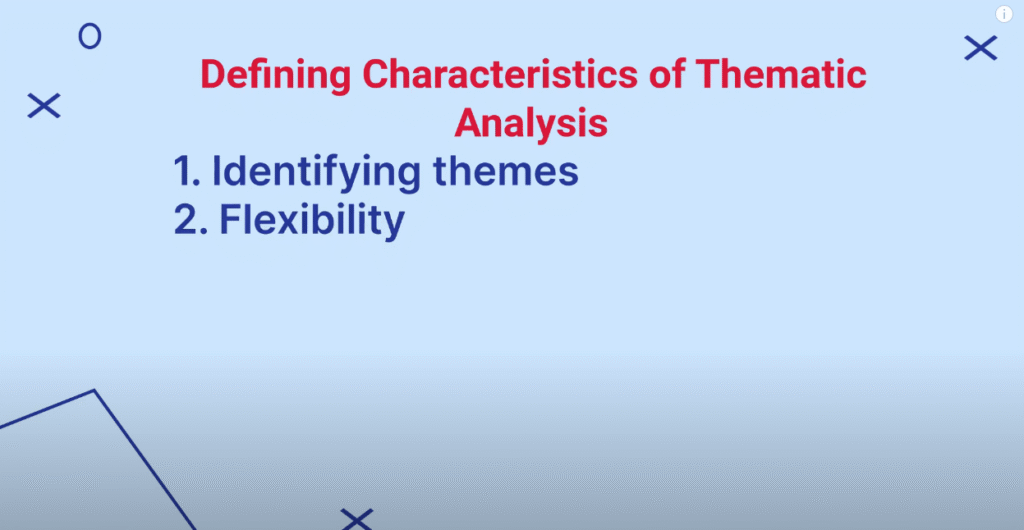 Defining Characteristics of Thematic Analysis

1. Identifying themes
2. Flexibility